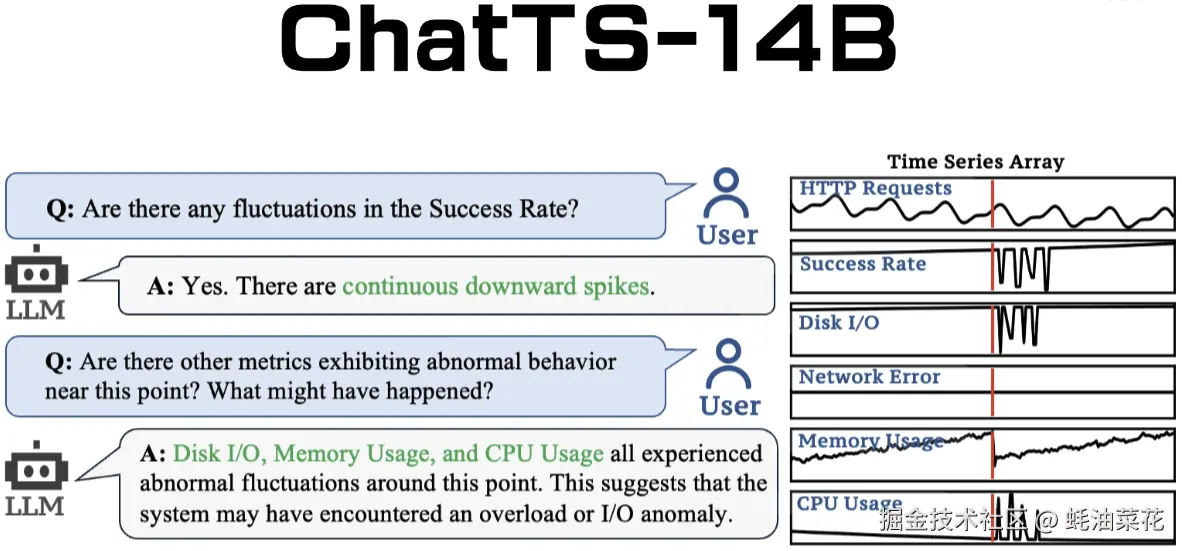 ChatTS-14B

Q: Are there any fluctuations in the Success Rate?

User

LLM

A: Yes. There are continuous downward spikes.

Q: Are there other metrics exhibiting abnormal behavior near this point? What might have happened?

User

LLM

A: Disk I/O, Memory Usage, and CPU Usage all experienced abnormal fluctuations around this point. This suggests that the system may have encountered an overload or I/O anomaly.

Time Series Array

HTTP Requests

Success Rate

Disk I/O

Network Error

Memory Usage

CPU Usage

掘金技术社区 @ 蚝油菜花